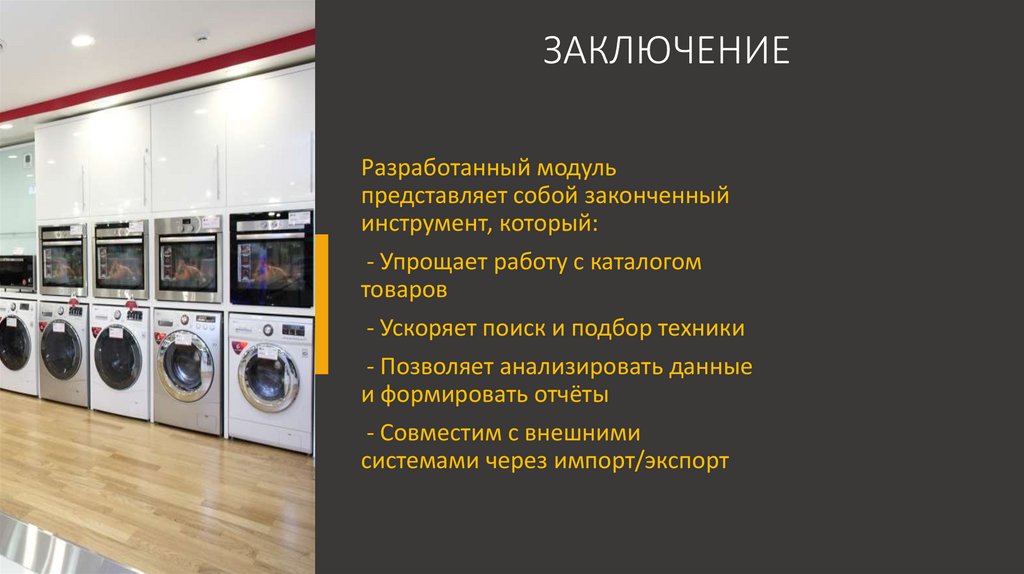 ЗАКЛЮЧЕНИЕ

Разработанный модуль представляет собой законченный инструмент, который:

- Упрощает работу с каталогом товаров

- Ускоряет поиск и подбор техники

- Позволяет анализировать данные и формировать отчёты

- Совместим с внешними системами через импорт/экспорт